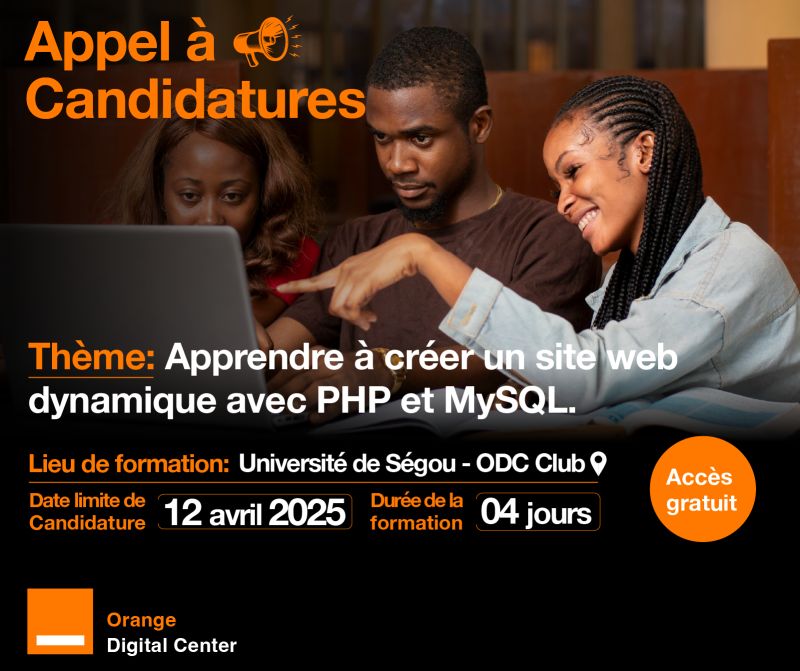 Appel à Candidatures

Thème: Apprendre à créer un site web dynamique avec PHP et MySQL.

Lieu de formation: Université de Ségou - ODC Club

Date limite de Candidature 12 avril 2025

Durée de la formation 04 jours

Accès gratuit

Orange Digital Center